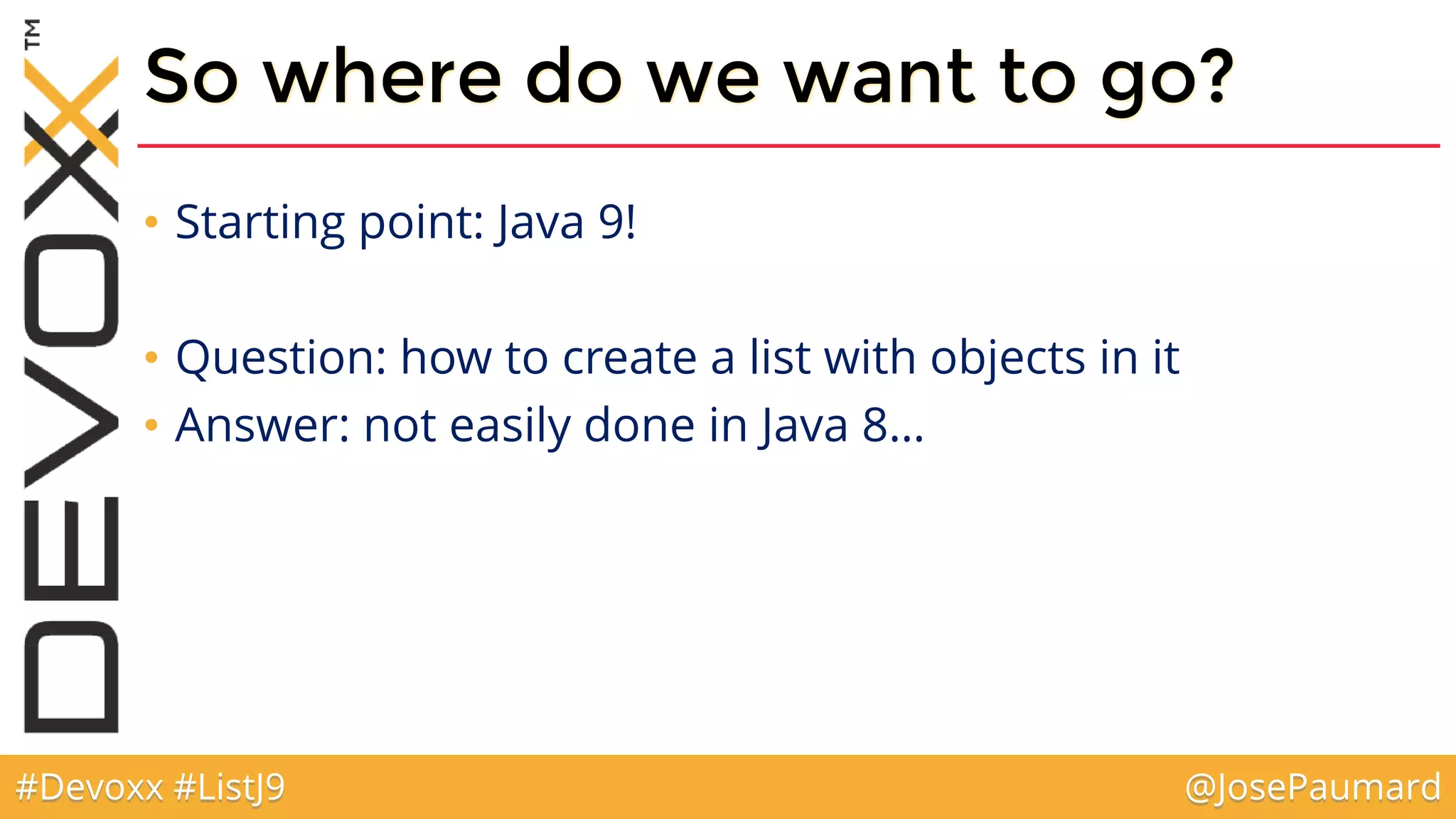 DEVOXX™

So where do we want to go?

• Starting point: Java 9!

• Question: how to create a list with objects in it
• Answer: not easily done in Java 8…

#Devoxx #ListJ9 @JosePaumard